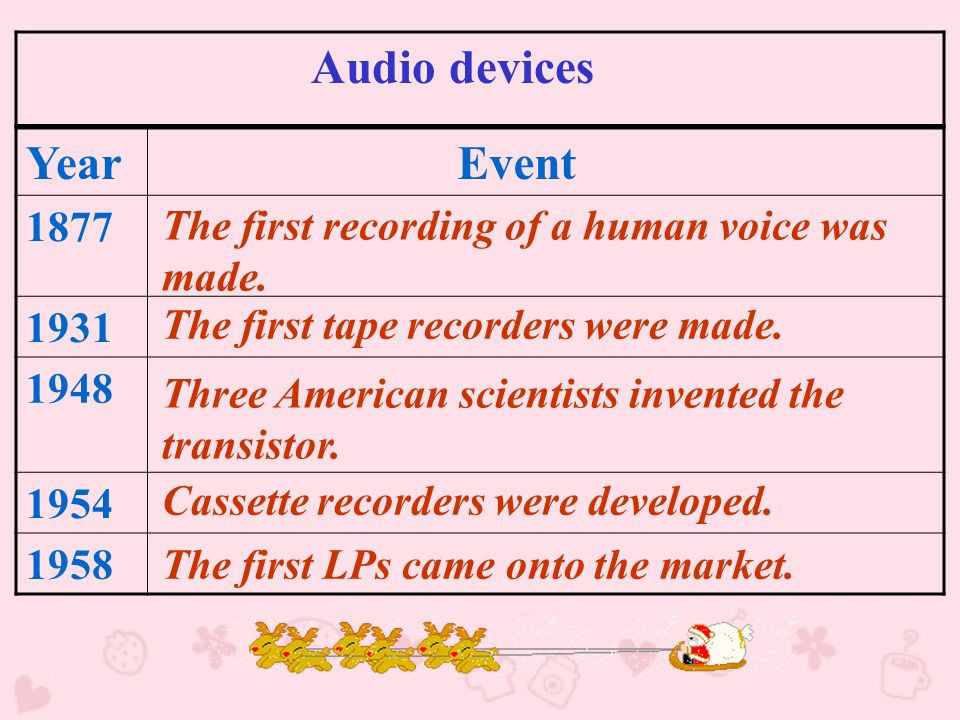 Audio devices

| Year | Event |
|---|---|
| 1877 | The first recording of a human voice was made. |
| 1931 | The first tape recorders were made. |
| 1948 | Three American scientists invented the transistor. |
| 1954 | Cassette recorders were developed. |
| 1958 | The first LPs came onto the market. |